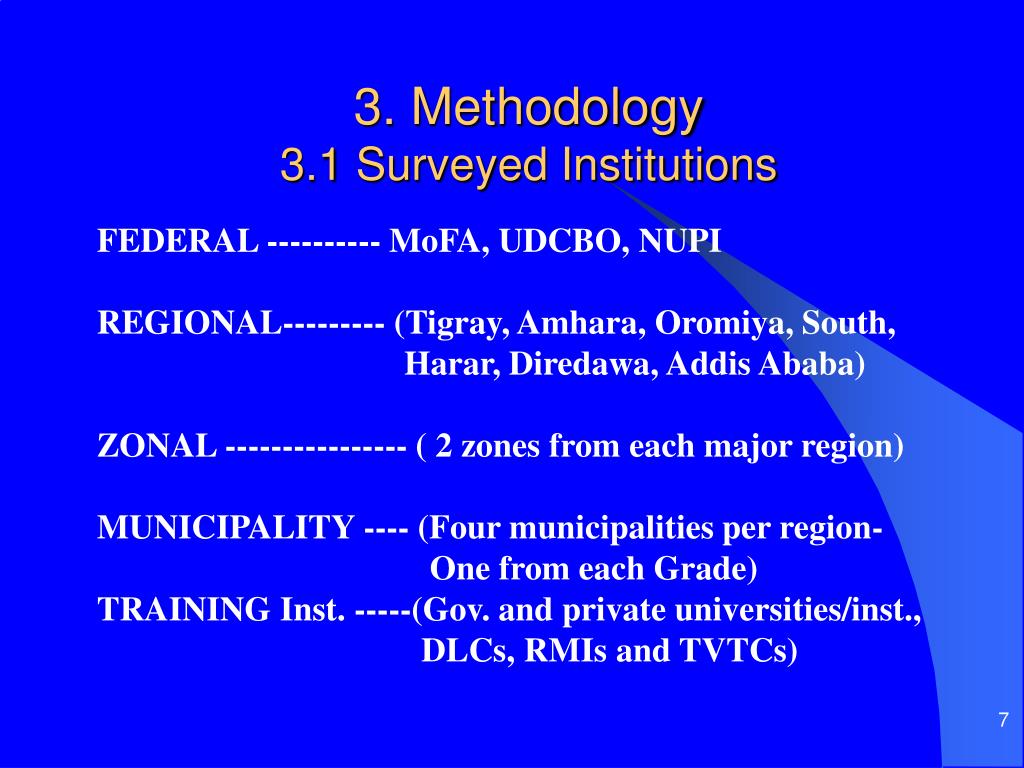 3. Methodology
3.1 Surveyed Institutions

FEDERAL ---------- MoFA, UDCBO, NUPI

REGIONAL--------- (Tigray, Amhara, Oromiya, South, Harar, Diredawa, Addis Ababa)

ZONAL ---------------- ( 2 zones from each major region)

MUNICIPALITY ---- (Four municipalities per region- One from each Grade)
TRAINING Inst. -----(Gov. and private universities/inst., DLCs, RMIs and TVTCs)

7